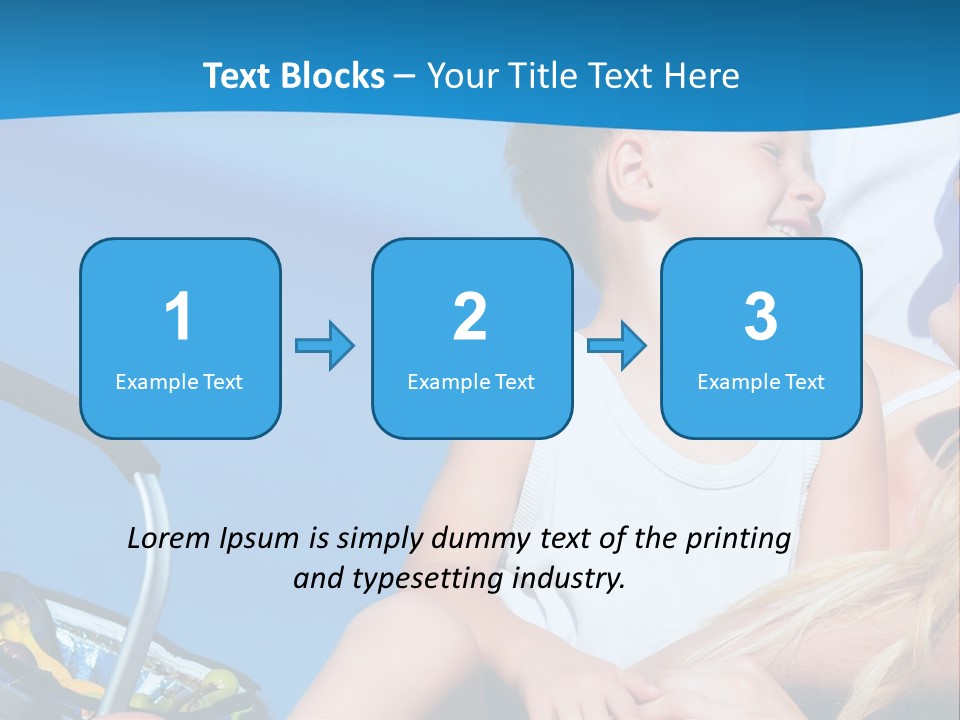 Text Blocks – Your Title Text Here

1
Example Text

2
Example Text

3
Example Text

Lorem Ipsum is simply dummy text of the printing and typesetting industry.